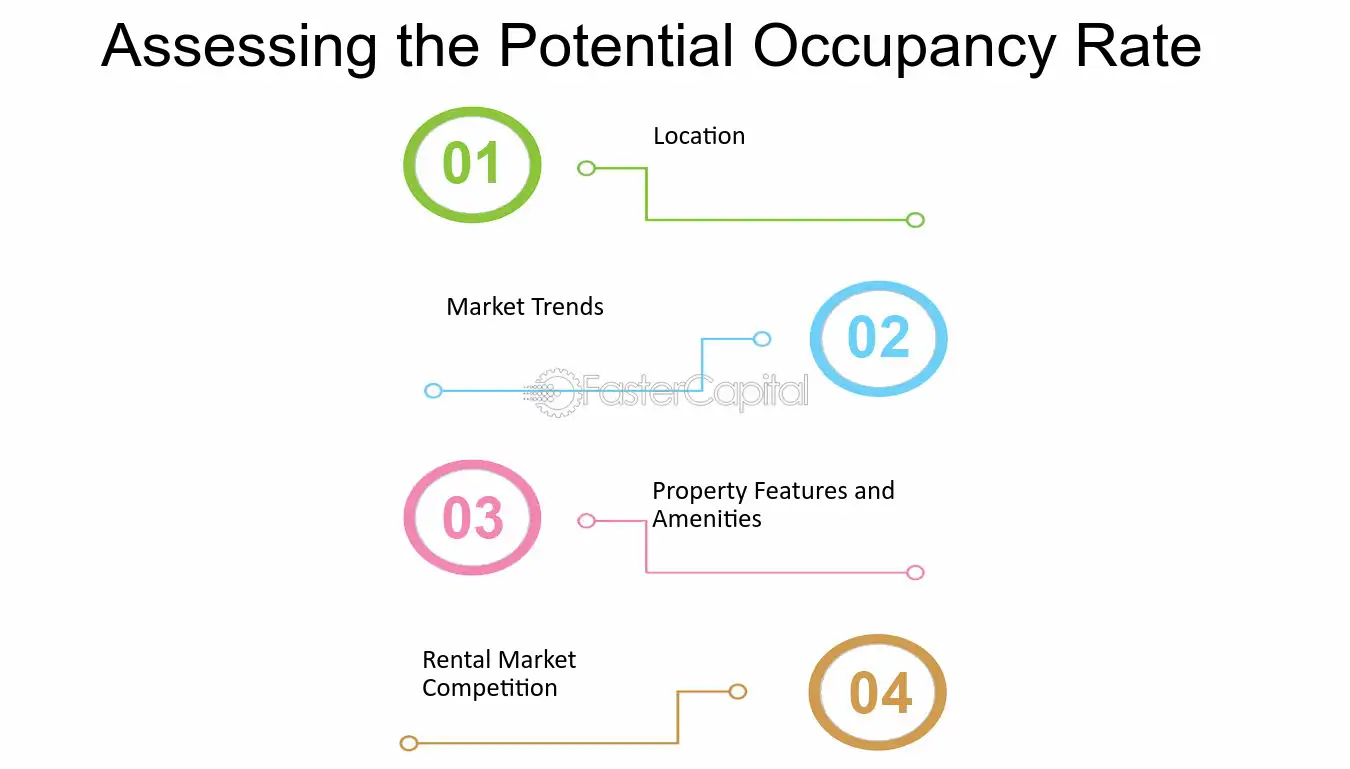 Assessing the Potential Occupancy Rate

01

Location

Market Trends

02

03

Property Features and Amenities

Rental Market Competition

04

FasterCapital